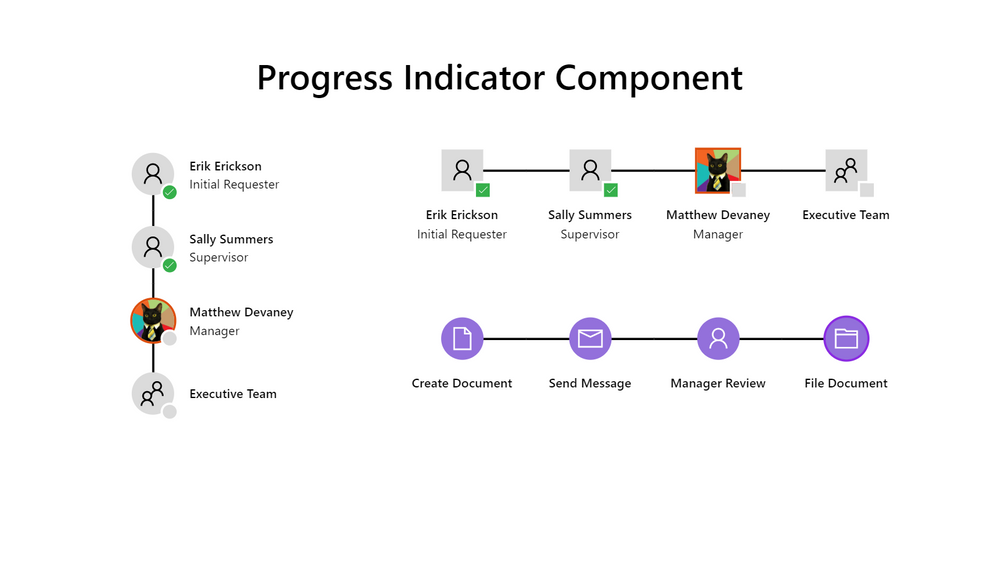 Progress Indicator Component

Erik Erickson
Initial Requester

Sally Summers
Supervisor

Matthew Devaney
Manager

Executive Team

Erik Erickson
Initial Requester

Sally Summers
Supervisor

Matthew Devaney
Manager

Executive Team

Create Document

Send Message

Manager Review

File Document